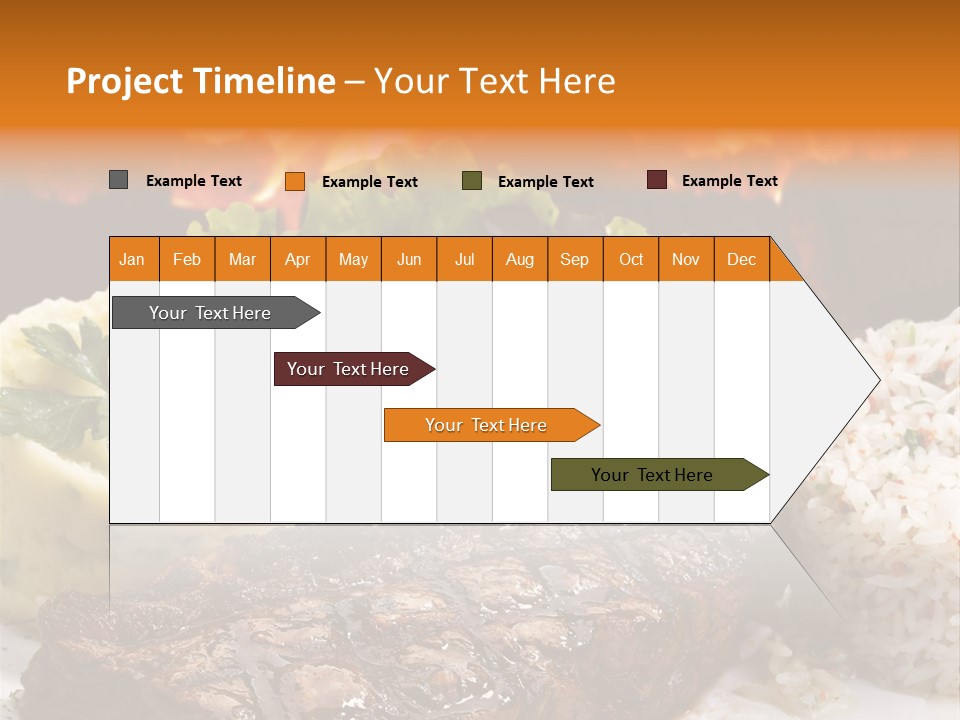 Project Timeline – Your Text Here

Example Text  Example Text  Example Text  Example Text

| Jan | Feb | Mar | Apr | May | Jun | Jul | Aug | Sep | Oct | Nov | Dec |
|---|---|---|---|---|---|---|---|---|---|---|---|

Your Text Here

Your Text Here

Your Text Here

Your Text Here